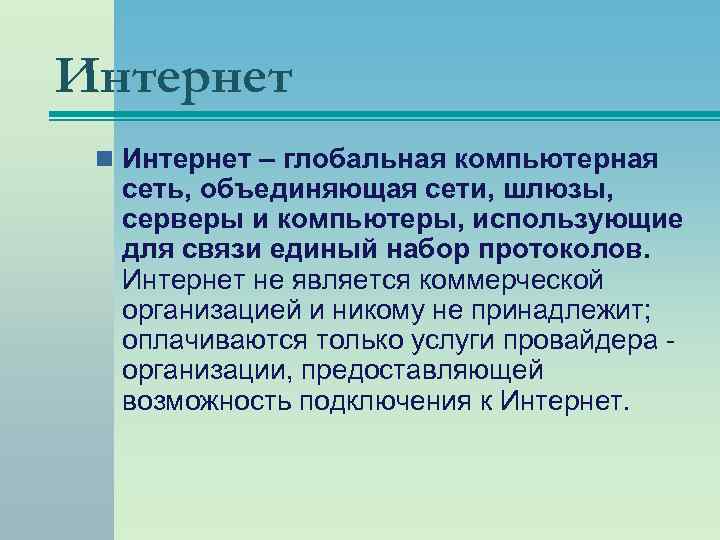 Интернет

Интернет – глобальная компьютерная сеть, объединяющая сети, шлюзы, серверы и компьютеры, использующие для связи единый набор протоколов. Интернет не является коммерческой организацией и никому не принадлежит; оплачиваются только услуги провайдера - организации, предоставляющей возможность подключения к Интернет.